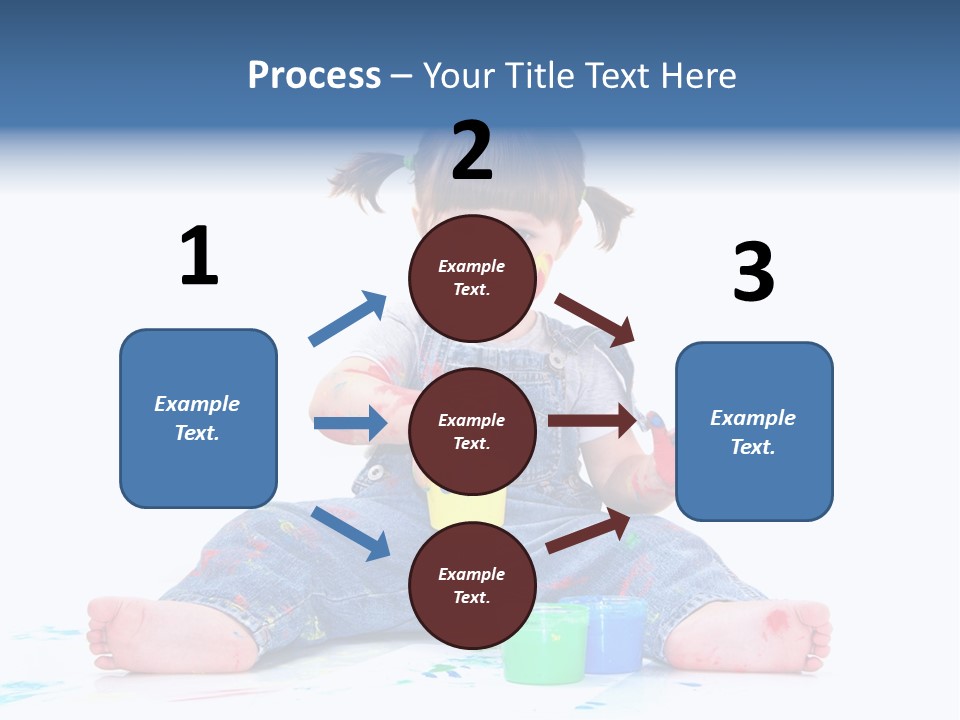 Process – Your Title Text Here

1

Example Text.

2

Example Text.

Example Text.

Example Text.

3

Example Text.